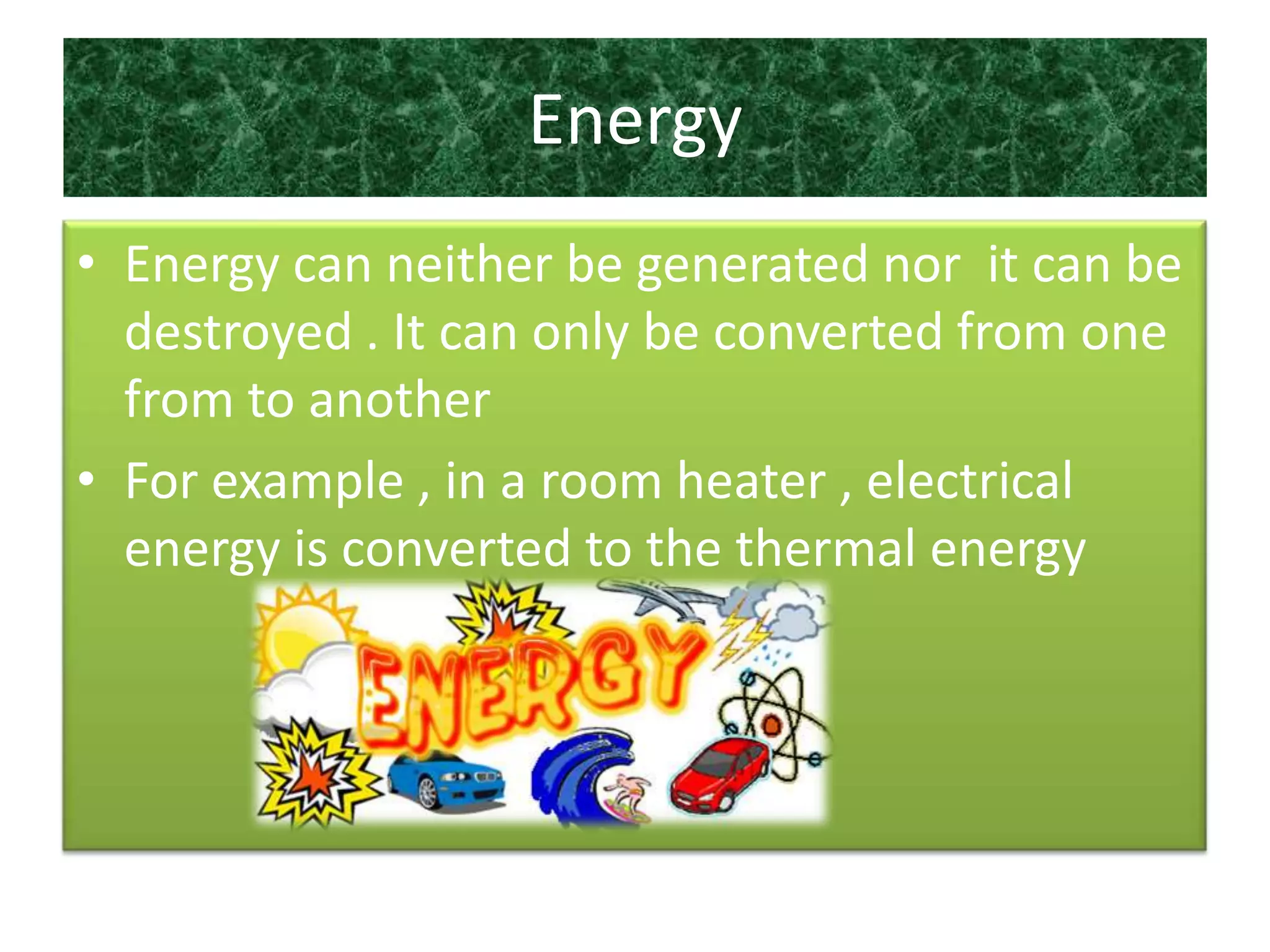 Energy

• Energy can neither be generated nor it can be destroyed . It can only be converted from one from to another

• For example , in a room heater , electrical energy is converted to the thermal energy

ENERGY